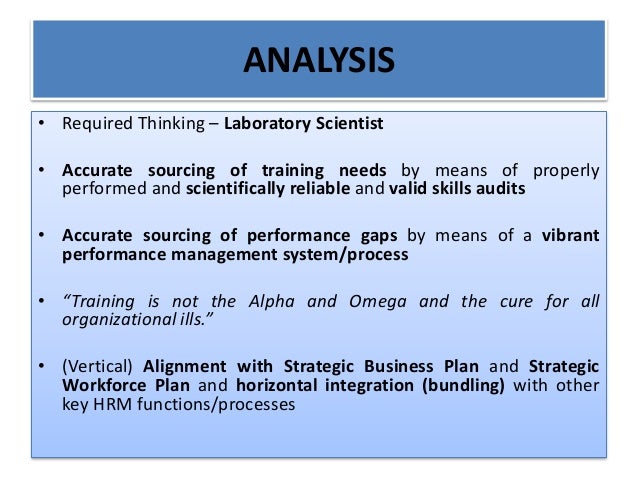 ANALYSIS

• Required Thinking – Laboratory Scientist

• Accurate sourcing of training needs by means of properly performed and scientifically reliable and valid skills audits

• Accurate sourcing of performance gaps by means of a vibrant performance management system/process

• "Training is not the Alpha and Omega and the cure for all organizational ills."

• (Vertical) Alignment with Strategic Business Plan and Strategic Workforce Plan and horizontal integration (bundling) with other key HRM functions/processes